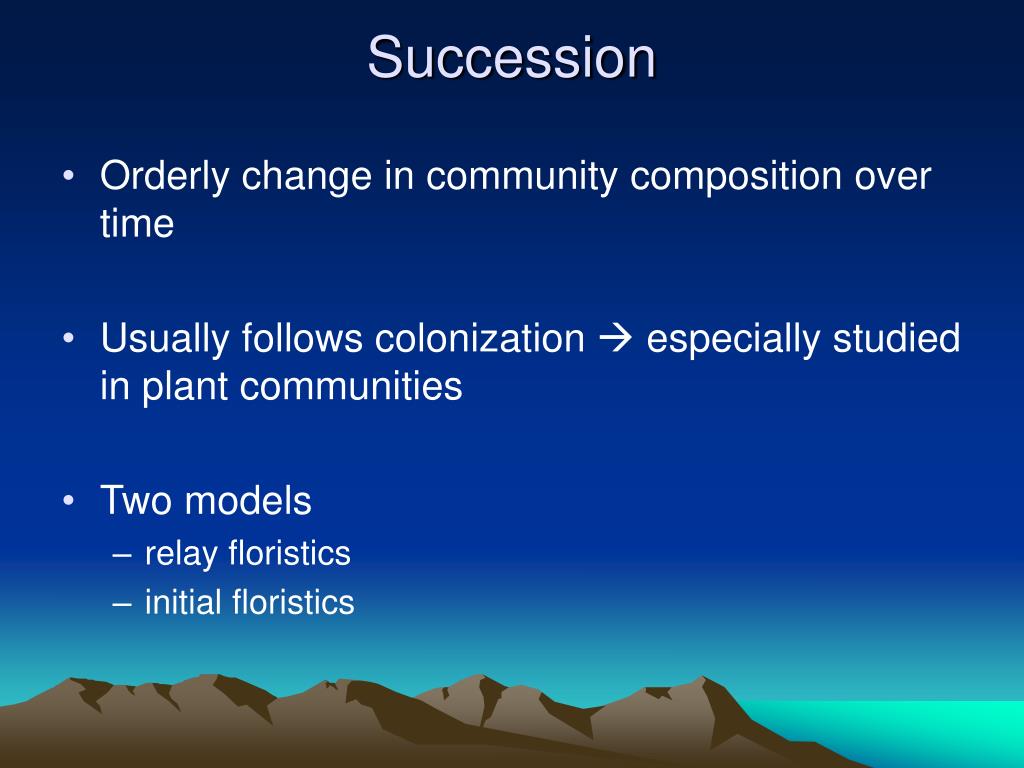 Succession

• Orderly change in community composition over time

• Usually follows colonization → especially studied in plant communities

• Two models
– relay floristics
– initial floristics